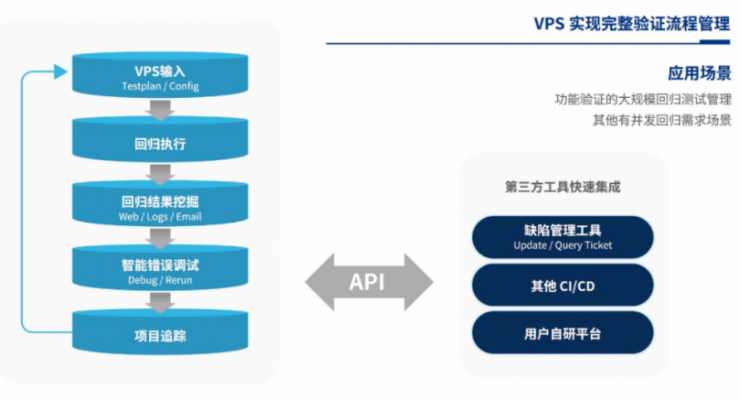 VPS 实现完整验证流程管理

应用场景

功能验证的大规模回归测试管理

其他有并发回归需求场景

VPS输入
Testplan / Config

回归执行

回归结果挖掘
Web / Logs / Email

智能错误调试
Debug / Rerun

项目追踪

API

第三方工具快速集成

缺陷管理工具
Update / Query Ticket

其他 CI/CD

用户自研平台